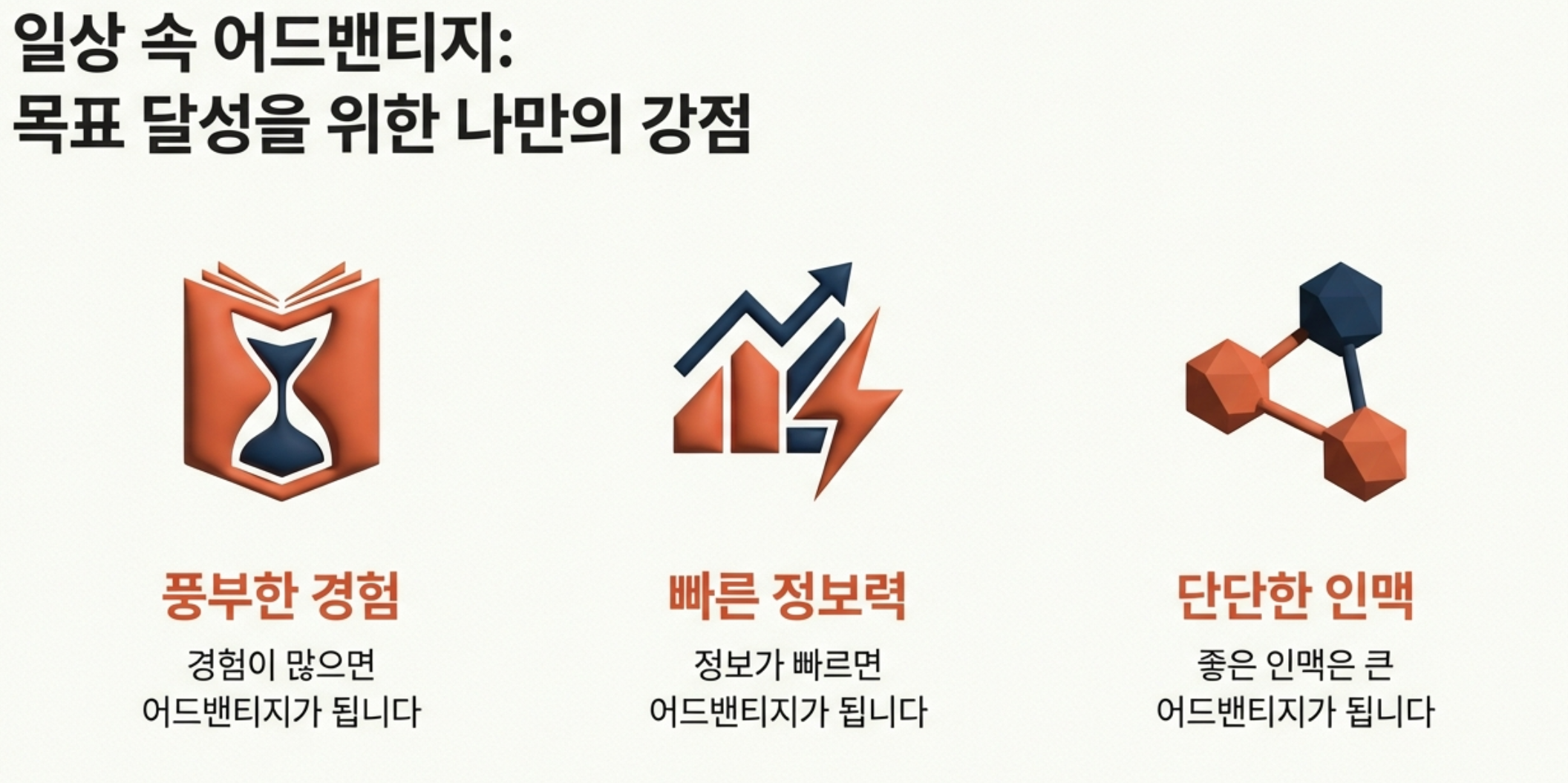 일상 속 어드밴티지:
목표 달성을 위한 나만의 강점

풍부한 경험
경험이 많으면
어드밴티지가 됩니다

빠른 정보력
정보가 빠르면
어드밴티지가 됩니다

단단한 인맥
좋은 인맥은 큰
어드밴티지가 됩니다